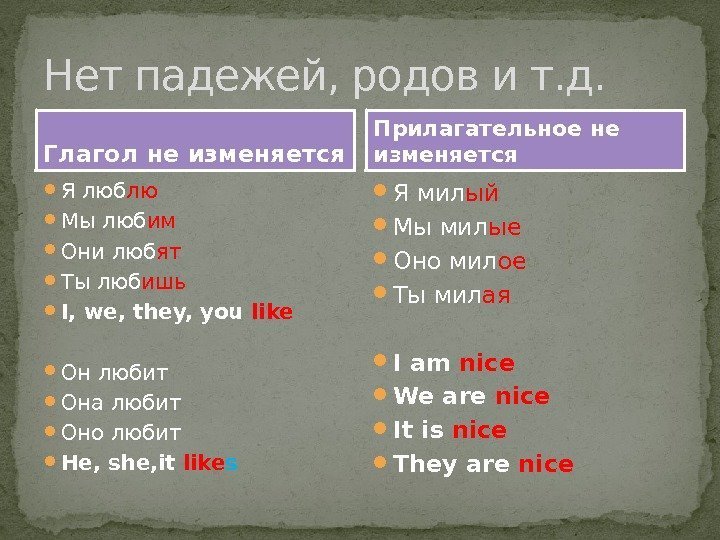 Нет падежей, родов и т.д.

Глагол не изменяется

Я люблю
Мы любим
Они любят
Ты любишь
I, we, they, you like

Он любит
Она любит
Оно любит
He, she,it likes

Прилагательное не изменяется

Я милый
Мы милые
Оно милое
Ты милая

I am nice
We are nice
It is nice
They are nice